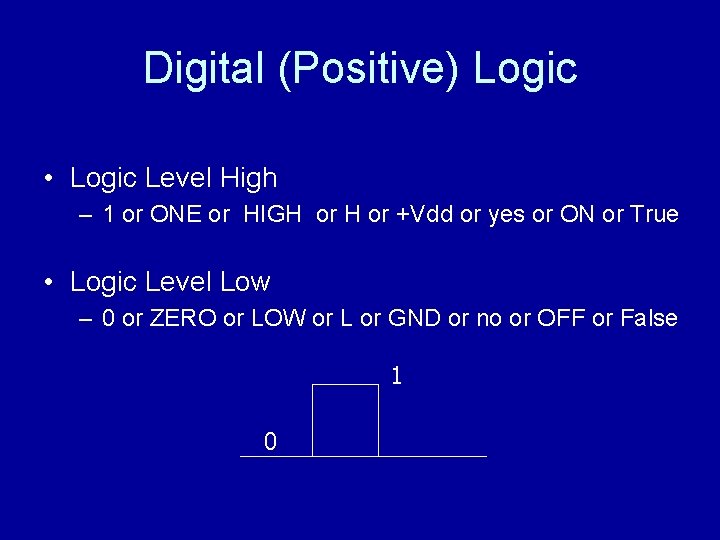 Digital (Positive) Logic

• Logic Level High
– 1 or ONE or HIGH or H or +Vdd or yes or ON or True

• Logic Level Low
– 0 or ZERO or LOW or L or GND or no or OFF or False

1

0